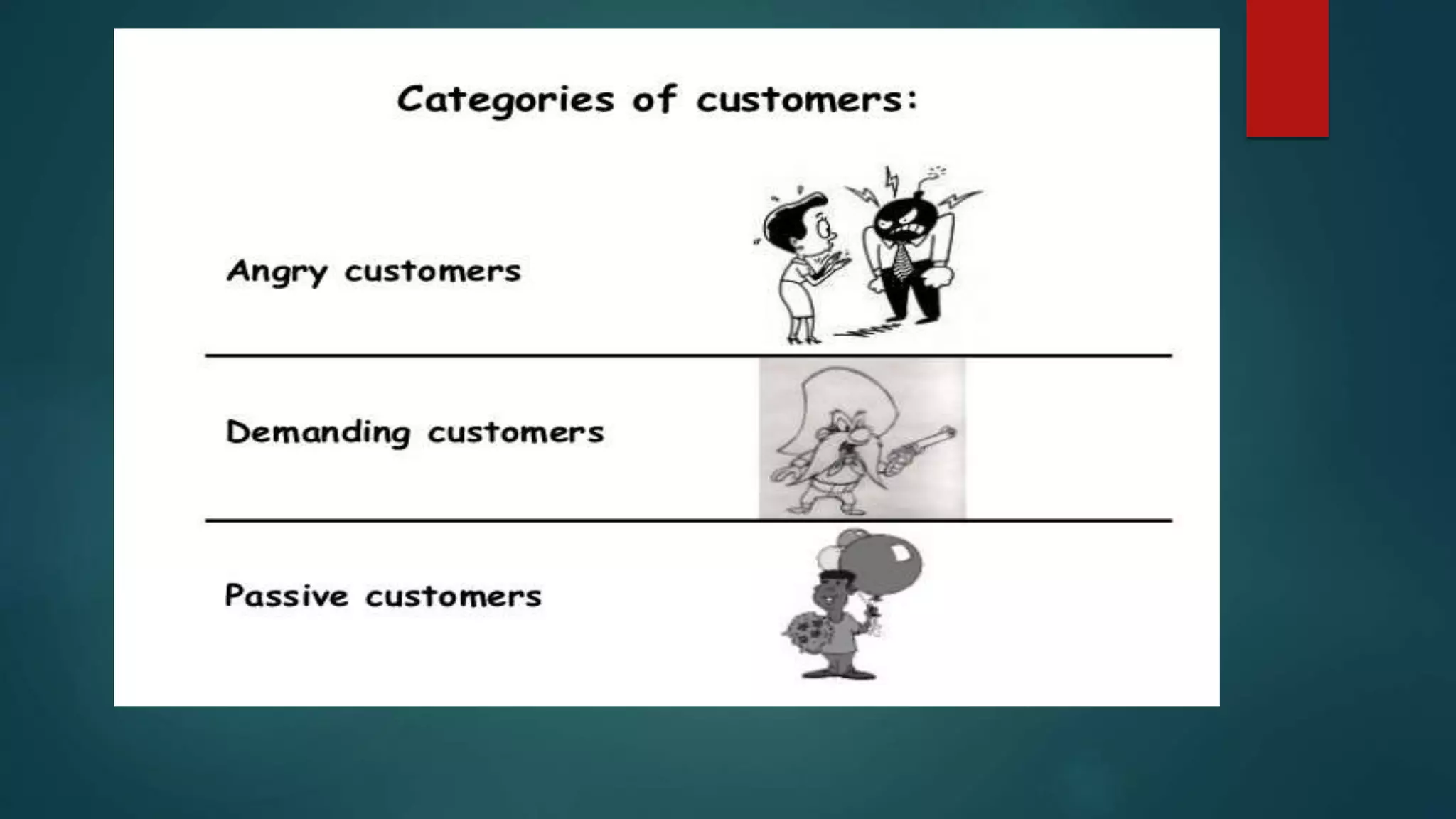 Categories of customers:

Angry customers

Demanding customers

Passive customers